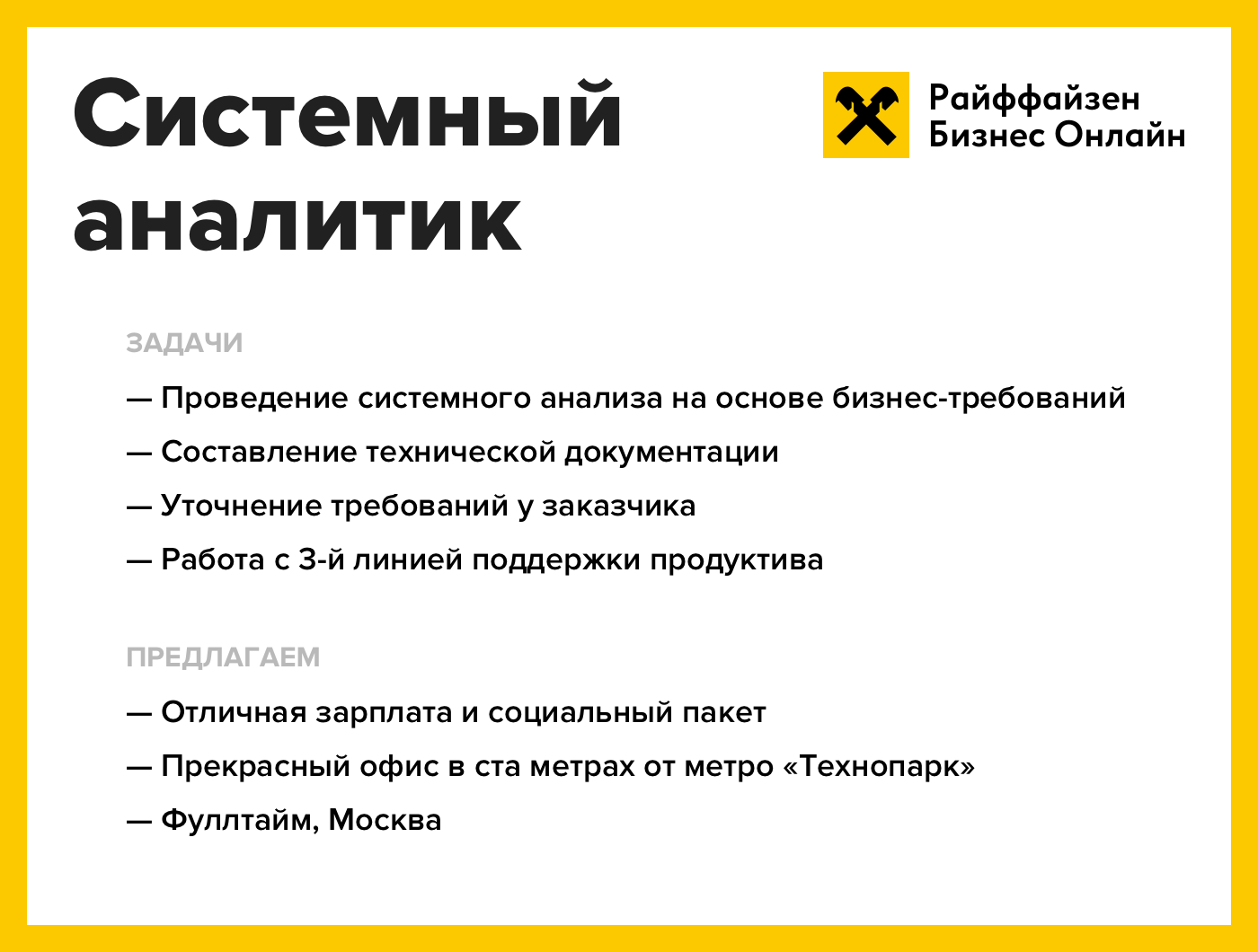 Системный аналитик

Райффайзен Бизнес Онлайн

ЗАДАЧИ

— Проведение системного анализа на основе бизнес-требований

— Составление технической документации

— Уточнение требований у заказчика

— Работа с 3-й линией поддержки продуктива

ПРЕДЛАГАЕМ

— Отличная зарплата и социальный пакет

— Прекрасный офис в ста метрах от метро «Технопарк»

— Фуллтайм, Москва